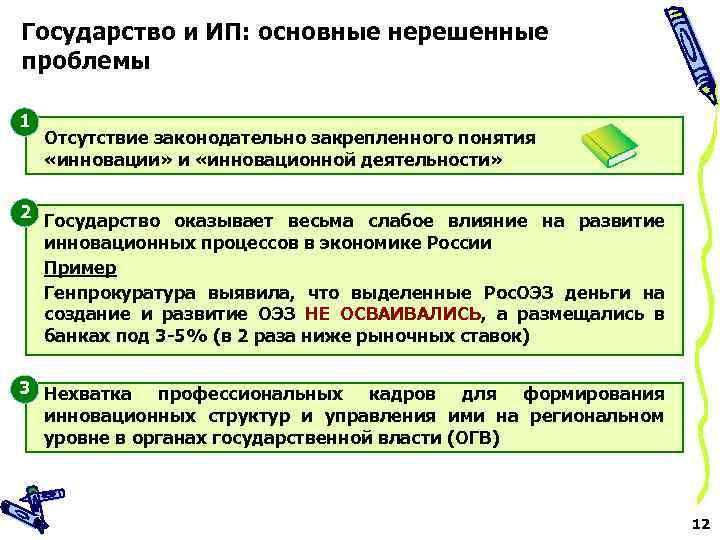 Государство и ИП: основные нерешенные проблемы

1

Отсутствие законодательно закрепленного понятия «инновации» и «инновационной деятельности»

2

Государство оказывает весьма слабое влияние на развитие инновационных процессов в экономике России

Пример

Генпрокуратура выявила, что выделенные РосОЭЗ деньги на создание и развитие ОЭЗ НЕ ОСВАИВАЛИСЬ, а размещались в банках под 3-5% (в 2 раза ниже рыночных ставок)

3

Нехватка профессиональных кадров для формирования инновационных структур и управления ими на региональном уровне в органах государственной власти (ОГВ)

12